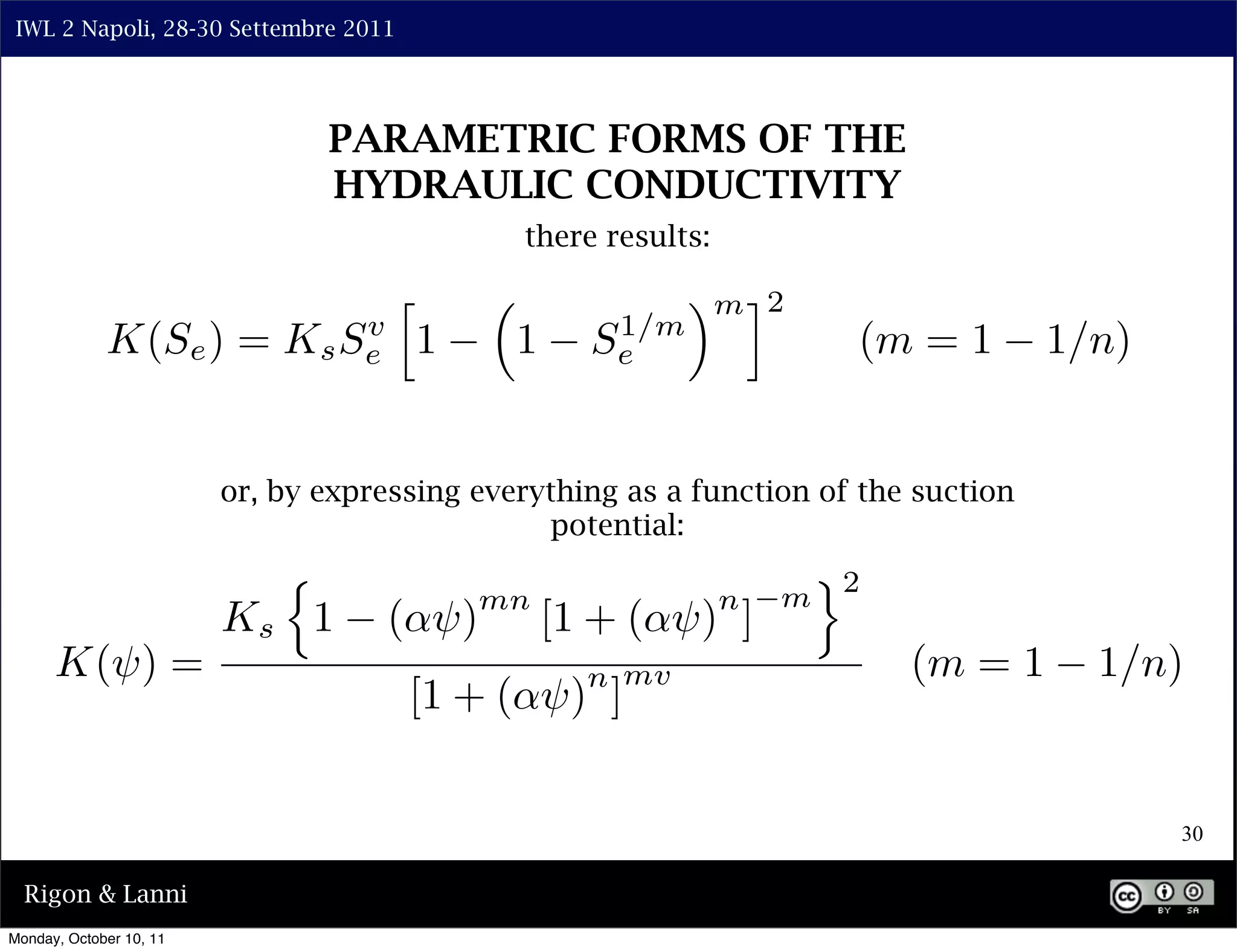 IWL 2 Napoli, 28-30 Settembre 2011

PARAMETRIC FORMS OF THE HYDRAULIC CONDUCTIVITY

there results:

$K(S_e) = K_s S_e^v \left[1 - \left(1 - S_e^{1/m}\right)^m\right]^2 \qquad (m = 1 - 1/n)$

or, by expressing everything as a function of the suction potential:

$K(\psi) = \frac{K_s \left\{1 - (\alpha\psi)^{mn} \left[1 + (\alpha\psi)^n\right]^{-m}\right\}^2}{\left[1 + (\alpha\psi)^n\right]^{mv}} \qquad (m = 1 - 1/n)$

30

Rigon & Lanni

cc BY SA

Monday, October 10, 11